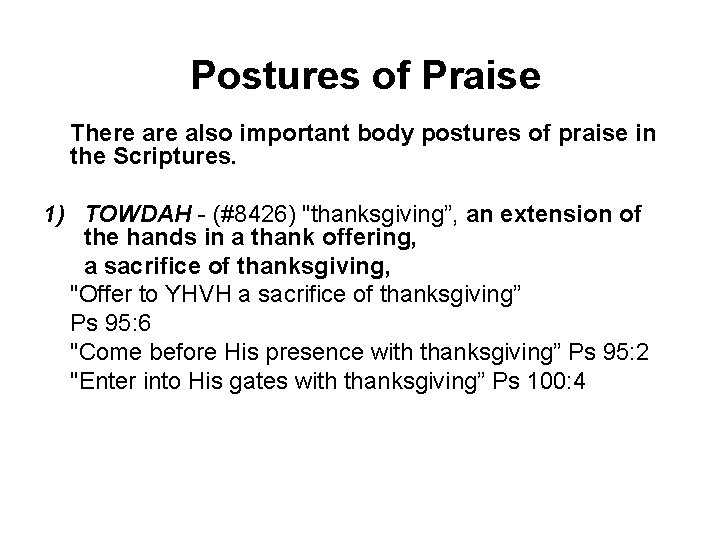 Postures of Praise

There are also important body postures of praise in the Scriptures.

1) TOWDAH - (#8426) "thanksgiving”, an extension of the hands in a thank offering,
a sacrifice of thanksgiving,
"Offer to YHVH a sacrifice of thanksgiving”
Ps 95:6
"Come before His presence with thanksgiving” Ps 95:2
"Enter into His gates with thanksgiving” Ps 100:4